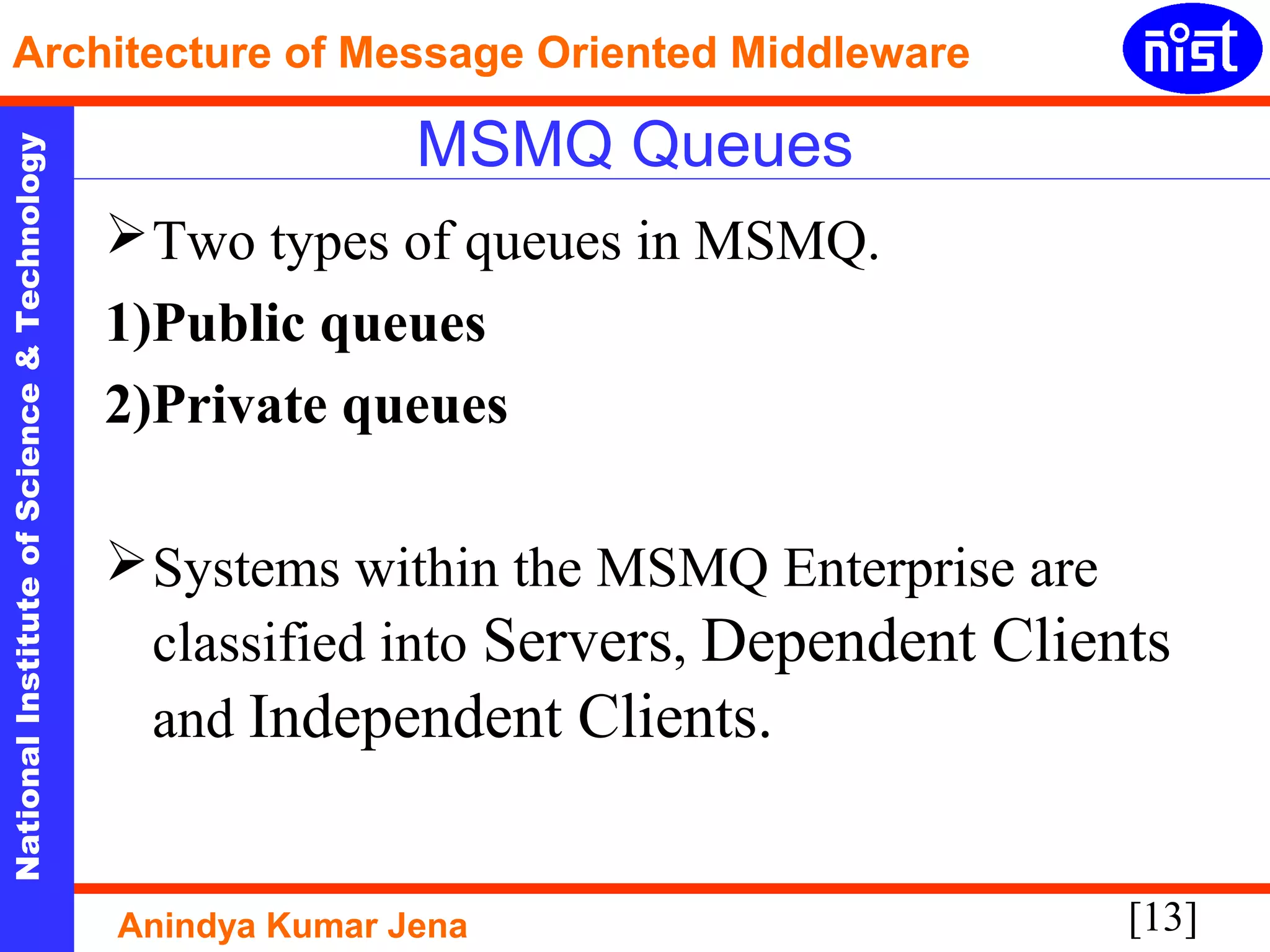 Architecture of Message Oriented Middleware

nist

National Institute of Science & Technology

MSMQ Queues

➢Two types of queues in MSMQ.

1)Public queues

2)Private queues

➢Systems within the MSMQ Enterprise are classified into Servers, Dependent Clients and Independent Clients.

Anindya Kumar Jena

[13]